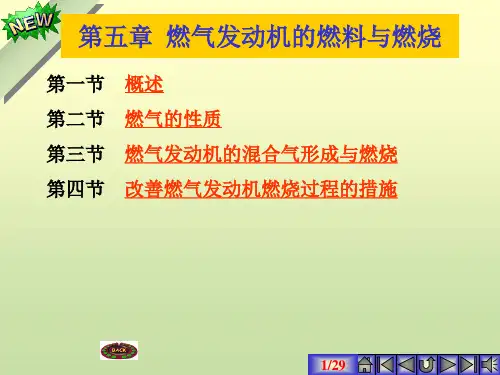 NEW

第五章 燃气发动机的燃料与燃烧

第一节 概述

第二节 燃气的性质

第三节 燃气发动机的混合气形成与燃烧

第四节 改善燃气发动机燃烧过程的措施

BACK

1/29